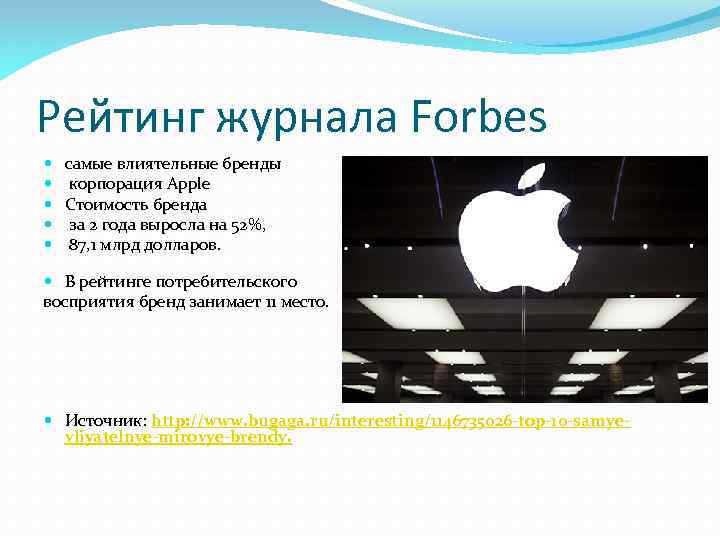 Рейтинг журнала Forbes

- самые влиятельные бренды
- корпорация Apple
- Стоимость бренда
- за 2 года выросла на 52%,
- 87,1 млрд долларов.

- В рейтинге потребительского восприятия бренд занимает 11 место.

- Источник: http://www.bugaga.ru/interesting/1146735026-top-10-samye-vliyatelnye-mirovye-brendy.